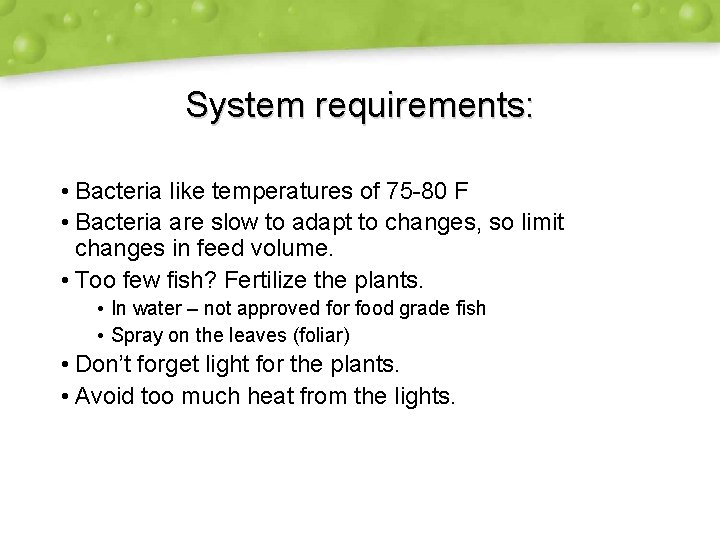 System requirements:

• Bacteria like temperatures of 75-80 F
• Bacteria are slow to adapt to changes, so limit changes in feed volume.
• Too few fish? Fertilize the plants.
  • In water – not approved for food grade fish
  • Spray on the leaves (foliar)
• Don't forget light for the plants.
• Avoid too much heat from the lights.